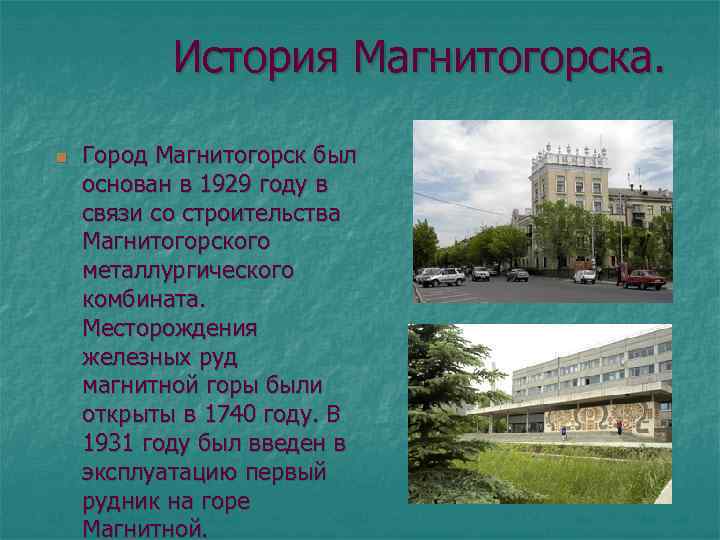 История Магнитогорска.

Город Магнитогорск был основан в 1929 году в связи со строительства Магнитогорского металлургического комбината. Месторождения железных руд магнитной горы были открыты в 1740 году. В 1931 году был введен в эксплуатацию первый рудник на горе Магнитной.